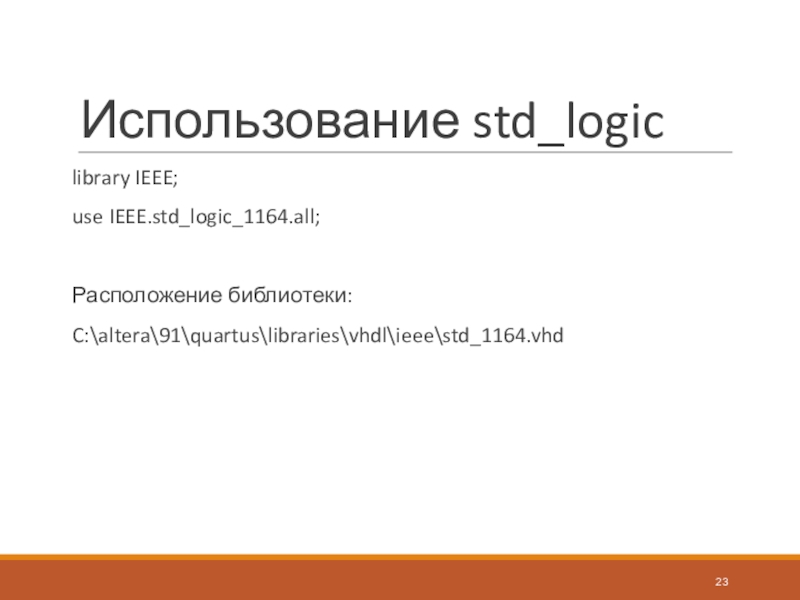 Использование std_logic

library IEEE;

use IEEE.std_logic_1164.all;

Расположение библиотеки:

C:\altera\91\quartus\libraries\vhdl\ieee\std_1164.vhd

23